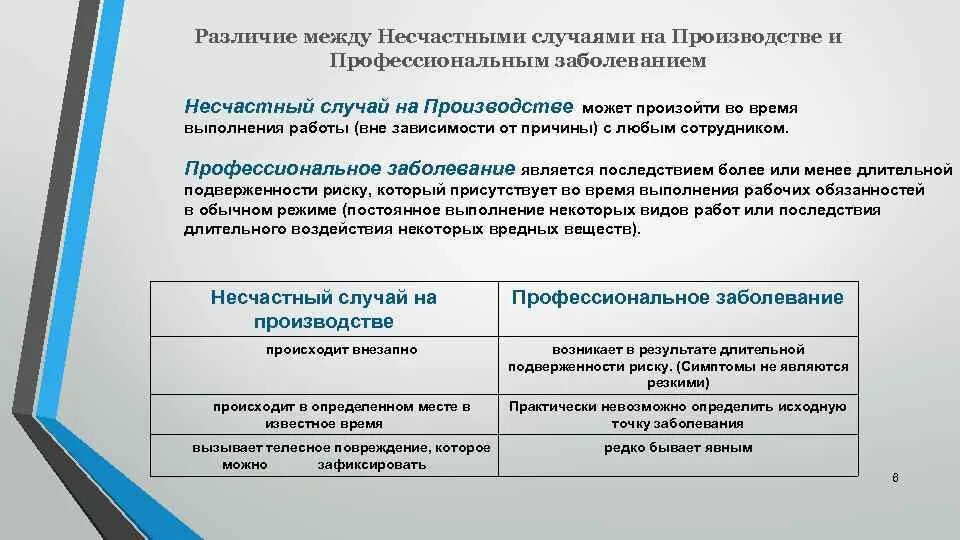 Различие между Несчастными случаями на Производстве и Профессиональным заболеванием

Несчастный случай на Производстве может произойти во время выполнения работы (вне зависимости от причины) с любым сотрудником.

Профессиональное заболевание является последствием более или менее длительной подверженности риску, который присутствует во время выполнения рабочих обязанностей в обычном режиме (постоянное выполнение некоторых видов работ или последствия длительного воздействия некоторых вредных веществ).

| Несчастный случай на производстве | Профессиональное заболевание |
|---|---|
| происходит внезапно | возникает в результате длительной подверженности риску. (Симптомы не являются резкими) |
| происходит в определенном месте в известное время | Практически невозможно определить исходную точку заболевания |
| вызывает телесное повреждение, которое можно зафиксировать | редко бывает явным |

8